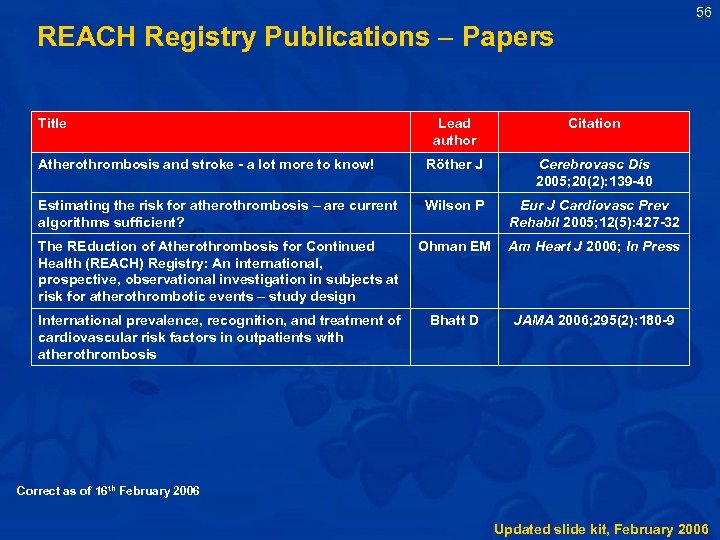 56

REACH Registry Publications – Papers

| Title | Lead author | Citation |
|---|---|---|
| Atherothrombosis and stroke - a lot more to know! | Röther J | Cerebrovasc Dis 2005;20(2):139-40 |
| Estimating the risk for atherothrombosis – are current algorithms sufficient? | Wilson P | Eur J Cardiovasc Prev Rehabil 2005;12(5):427-32 |
| The REduction of Atherothrombosis for Continued Health (REACH) Registry: An international, prospective, observational investigation in subjects at risk for atherothrombotic events – study design | Ohman EM | Am Heart J 2006; In Press |
| International prevalence, recognition, and treatment of cardiovascular risk factors in outpatients with atherothrombosis | Bhatt D | JAMA 2006;295(2):180-9 |

Correct as of 16$^{th}$ February 2006

Updated slide kit, February 2006